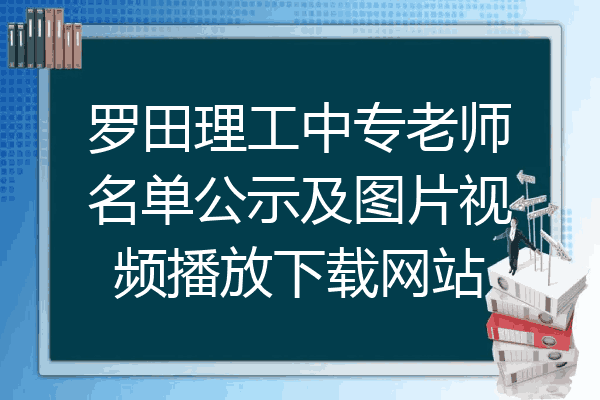 罗田理工中专老师名单公示及图片视频播放下载网站